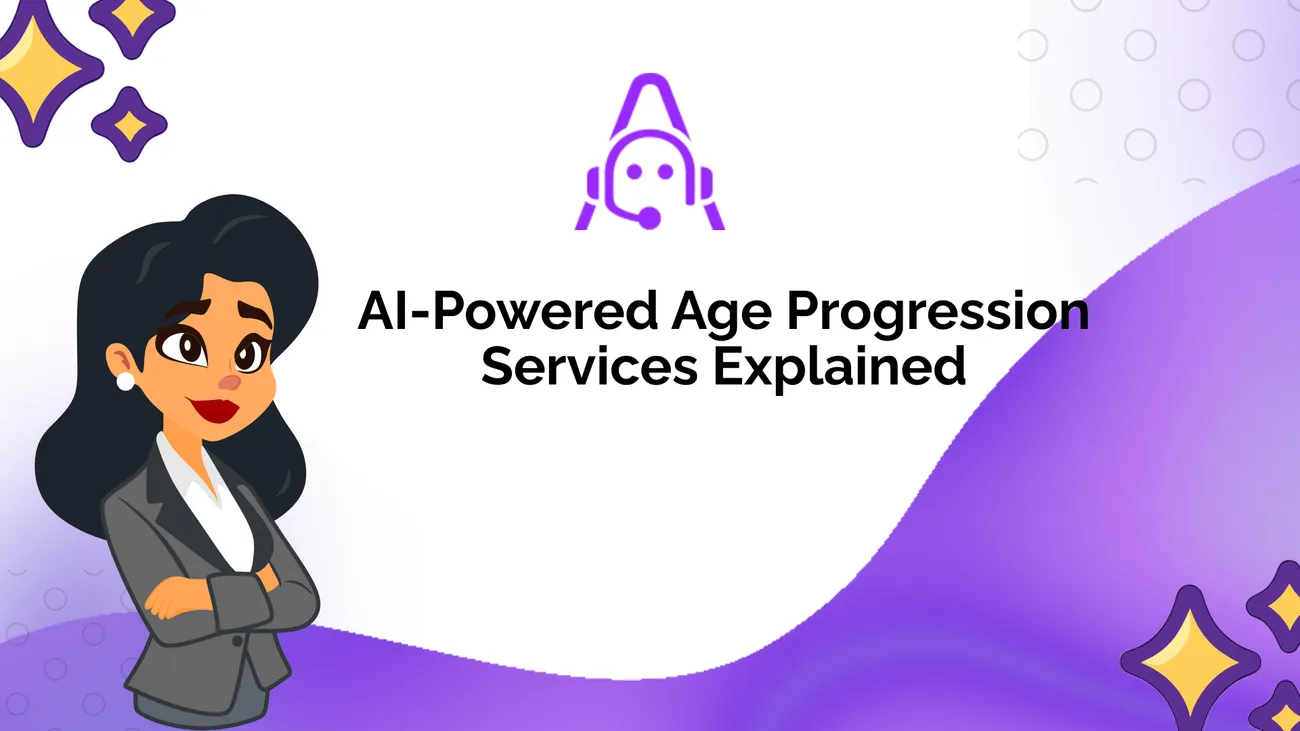 AI-Powered Age Progression Services Explained